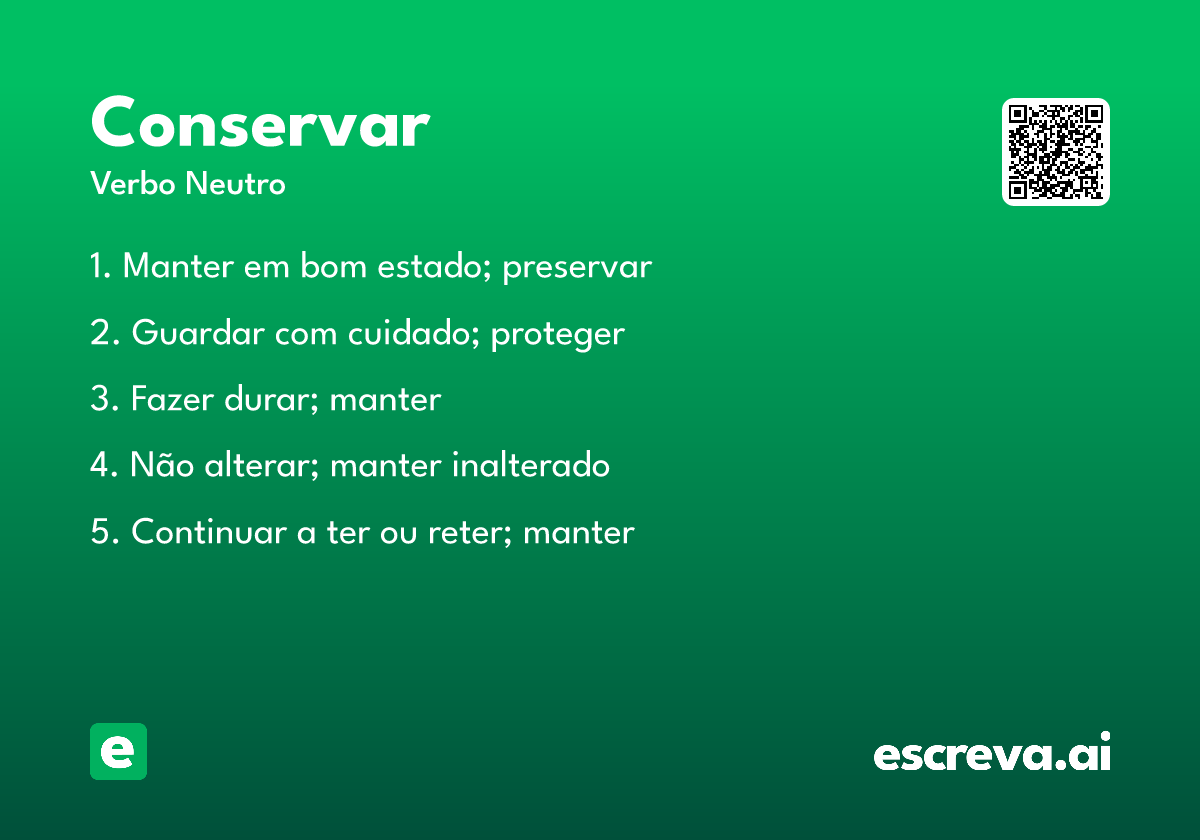 Conservar
Verbo Neutro

1. Manter em bom estado; preservar

2. Guardar com cuidado; proteger

3. Fazer durar; manter

4. Não alterar; manter inalterado

5. Continuar a ter ou reter; manter

e

escreva.ai